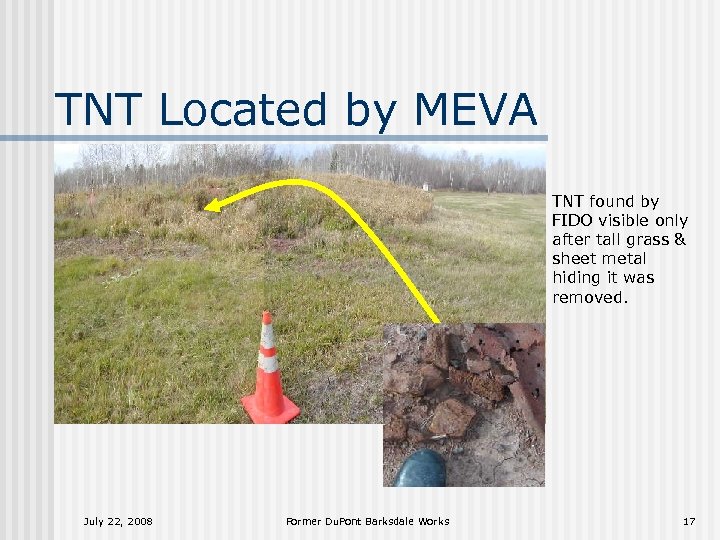 TNT Located by MEVA

TNT found by FIDO visible only after tall grass & sheet metal hiding it was removed.

July 22, 2008

Former DuPont Barksdale Works

17